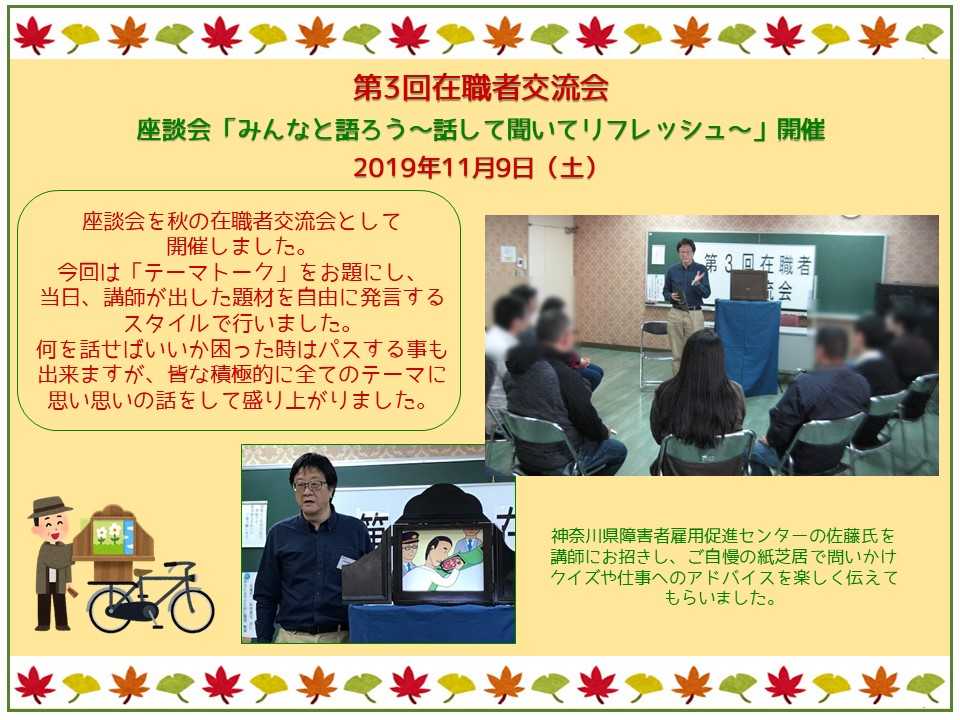 第3回在職者交流会
座談会「みんなと語ろう～話して聞いてリフレッシュ～」開催
2019年11月9日（土）

座談会を秋の在職者交流会として開催しました。
今回は「テーマトーク」をお題にし、当日、講師が出した題材を自由に発言するスタイルで行いました。
何を話せばいいか困った時はパスする事も出来ますが、皆な積極的に全てのテーマに思い思いの話をして盛り上がりました。

第3回在職者
流会

神奈川県障害者雇用促進センターの佐藤氏を講師にお招きし、ご自慢の紙芝居で問いかけクイズや仕事へのアドバイスを楽しく伝えてもらいました。